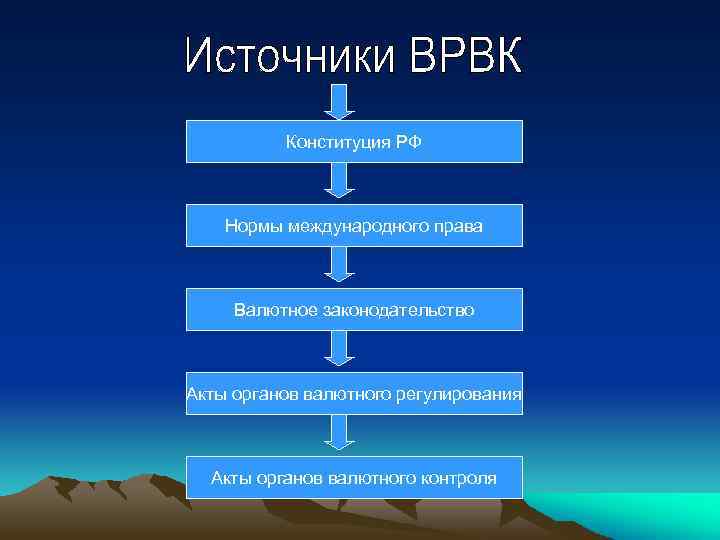 Источники ВРВК

Конституция РФ

Нормы международного права

Валютное законодательство

Акты органов валютного регулирования

Акты органов валютного контроля